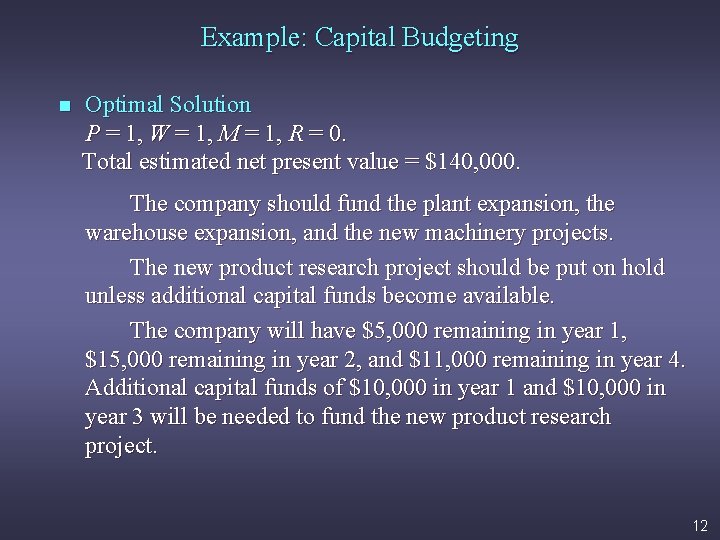 Example: Capital Budgeting

Optimal Solution
$P = 1$, $W = 1$, $M = 1$, $R = 0$.
Total estimated net present value = \$140,000.

The company should fund the plant expansion, the warehouse expansion, and the new machinery projects.

The new product research project should be put on hold unless additional capital funds become available.

The company will have \$5,000 remaining in year 1, \$15,000 remaining in year 2, and \$11,000 remaining in year 4. Additional capital funds of \$10,000 in year 1 and \$10,000 in year 3 will be needed to fund the new product research project.

12